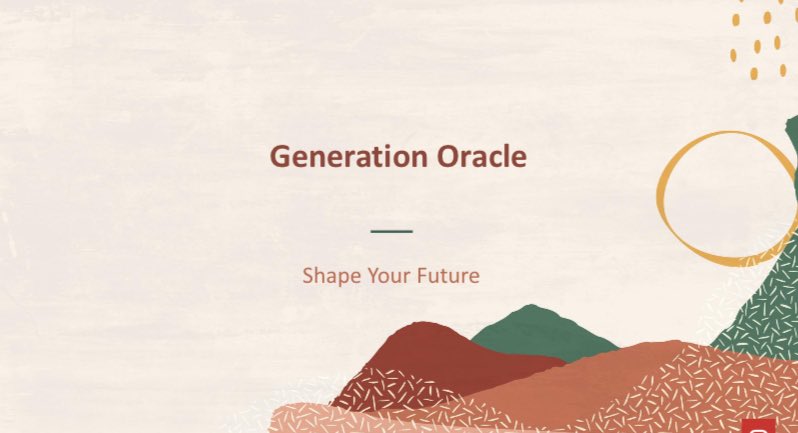 Generation Oracle

Shape Your Future